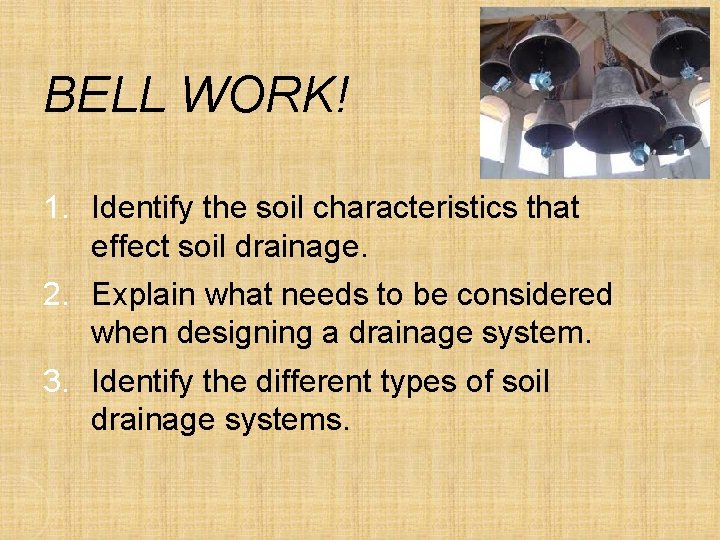 BELL WORK!

1. Identify the soil characteristics that effect soil drainage.
2. Explain what needs to be considered when designing a drainage system.
3. Identify the different types of soil drainage systems.